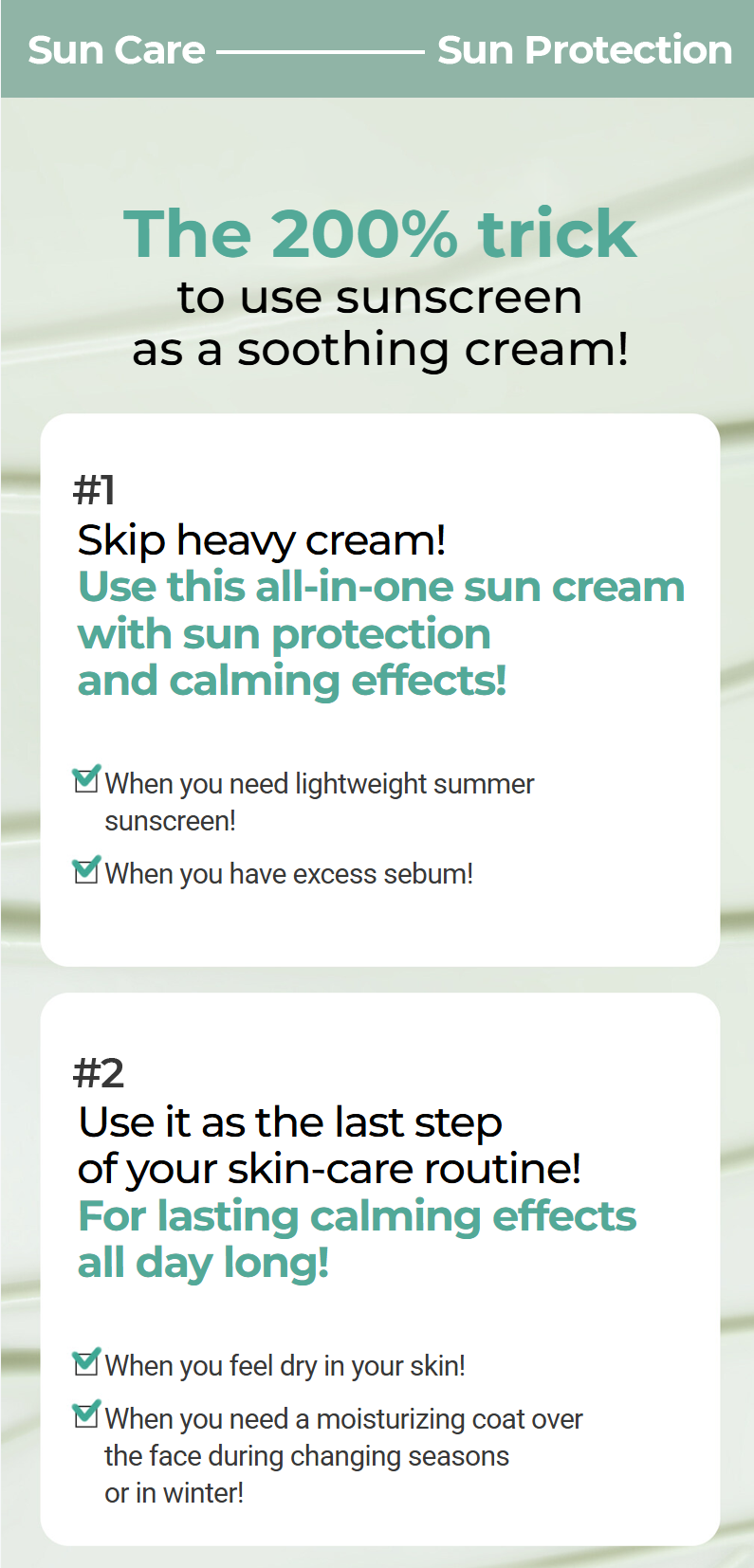 Sun Care Sun Protection

The 200% trick
to use sunscreen
as a soothing cream!

#1
Skip heavy cream!
Use this all-in-one sun cream with sun protection and calming effects!

When you need lightweight summer sunscreen!

When you have excess sebum!

#2
Use it as the last step of your skin-care routine!
For lasting calming effects all day long!

When you feel dry in your skin!

When you need a moisturizing coat over the face during changing seasons or in winter!